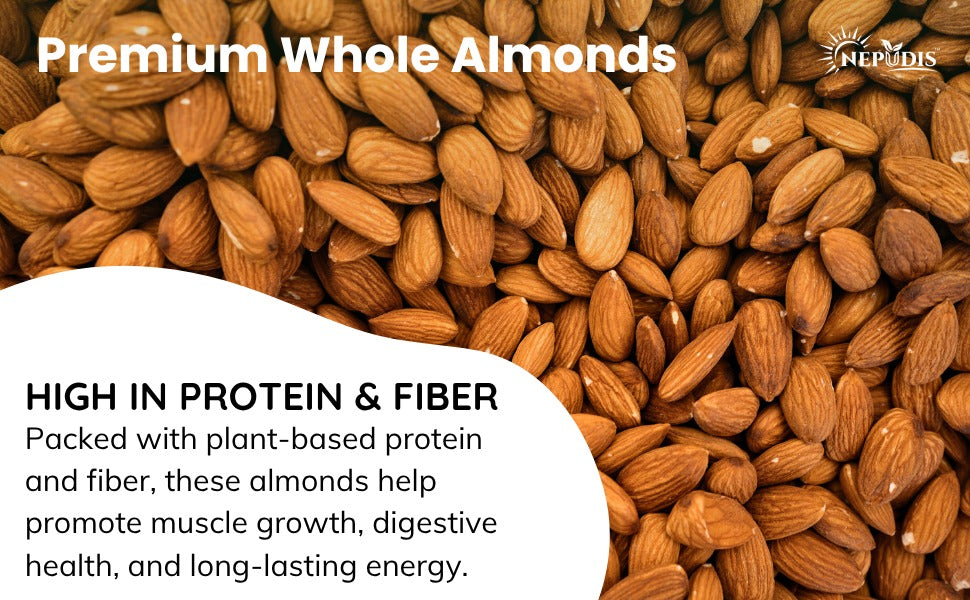 Premium Whole Almonds

NEPUDIS

HIGH IN PROTEIN & FIBER
Packed with plant-based protein and fiber, these almonds help promote muscle growth, digestive health, and long-lasting energy.